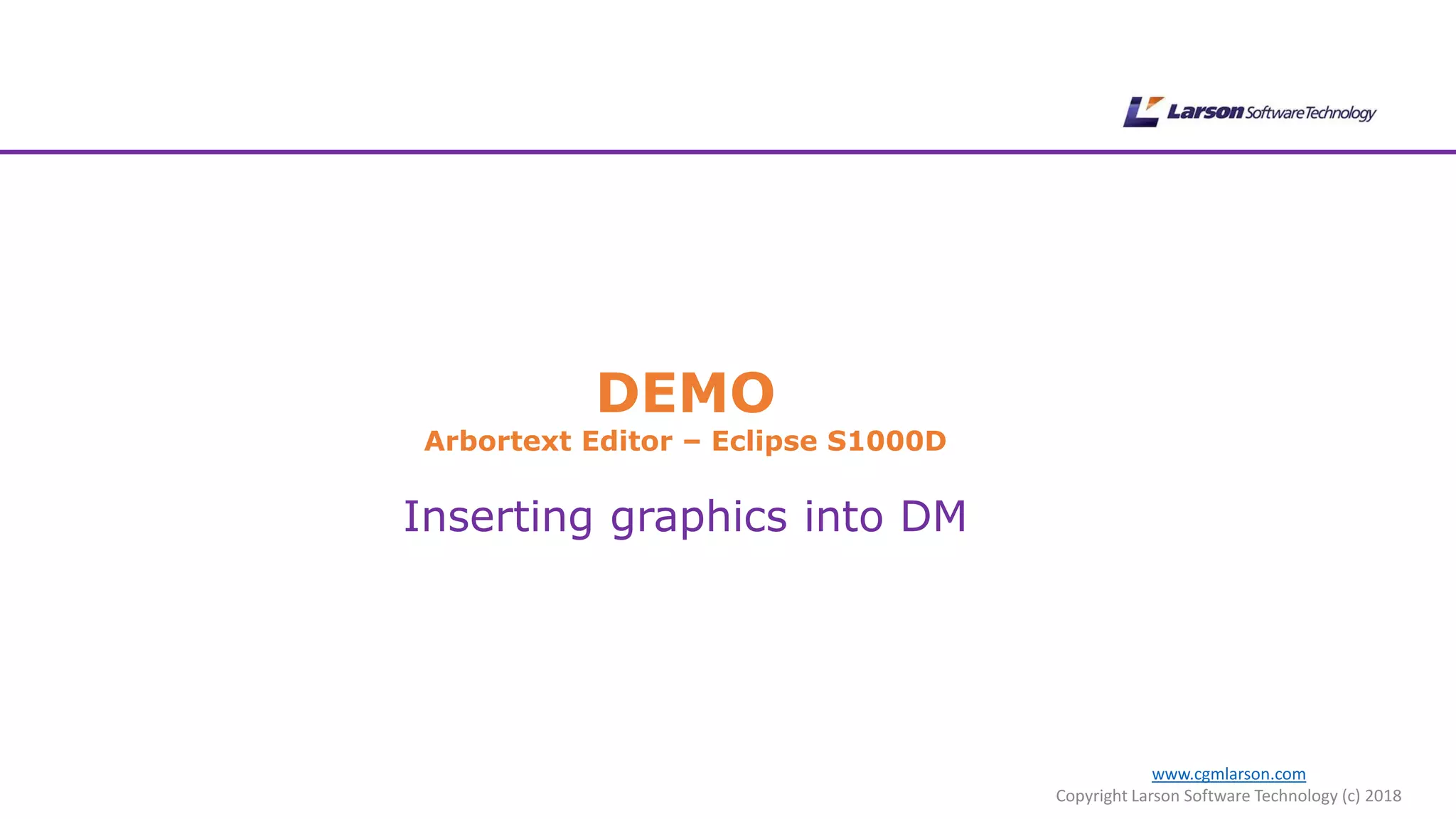 Larson Software Technology

DEMO
Arbortext Editor – Eclipse S1000D

Inserting graphics into DM

www.cgmlarson.com
Copyright Larson Software Technology (c) 2018